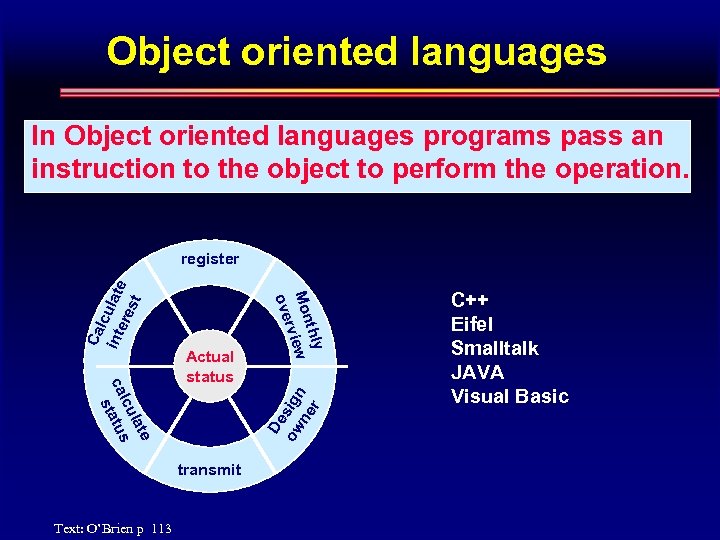 Object oriented languages

In Object oriented languages programs pass an instruction to the object to perform the operation.

register

Monthly overview

Design owner

transmit

calculate status

Calculate interest

Actual status

C++
Eifel
Smalltalk
JAVA
Visual Basic

Text: O'Brien p 113